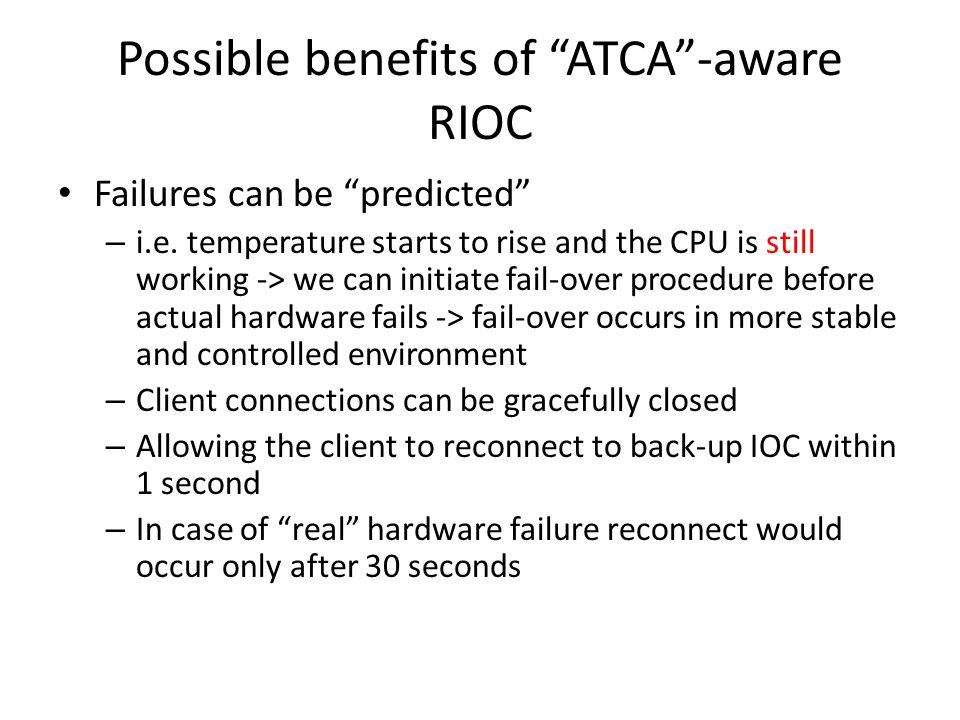 Possible benefits of “ATCA”-aware RIOC

• Failures can be “predicted”
  – i.e. temperature starts to rise and the CPU is still working -> we can initiate fail-over procedure before actual hardware fails -> fail-over occurs in more stable and controlled environment
  – Client connections can be gracefully closed
  – Allowing the client to reconnect to back-up IOC within 1 second
  – In case of “real” hardware failure reconnect would occur only after 30 seconds